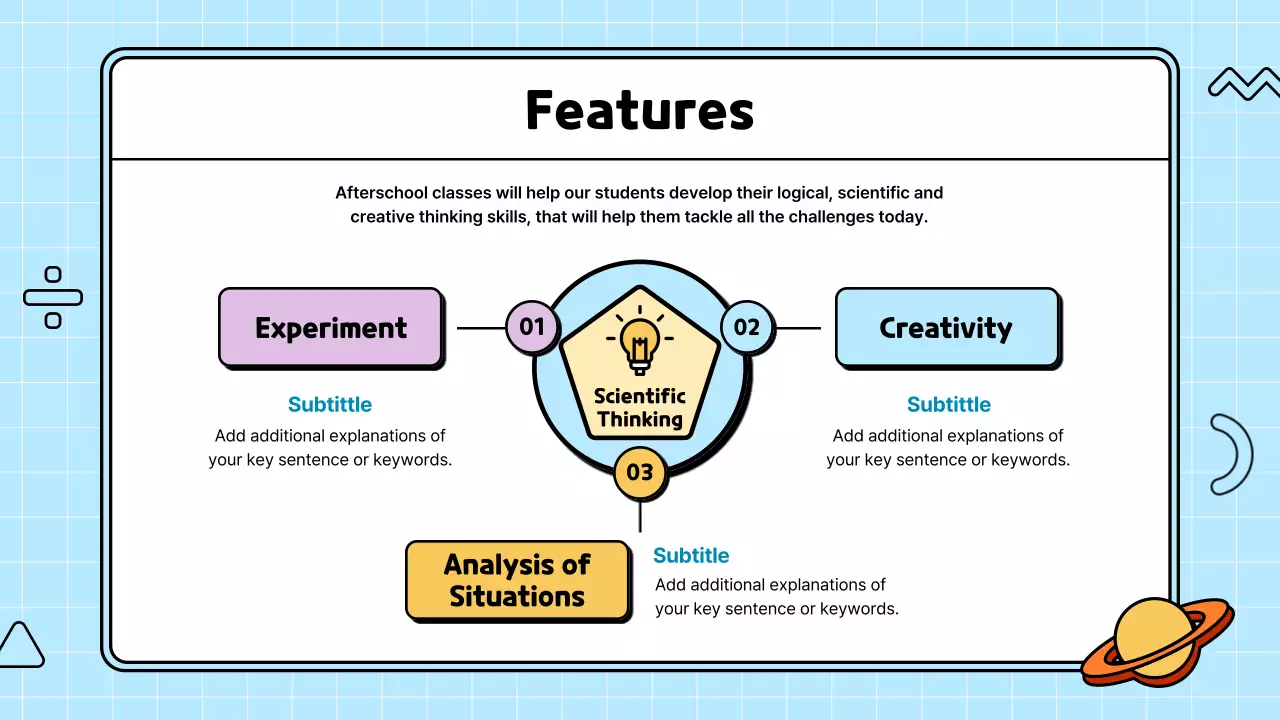 Features

Afterschool classes will help our students develop their logical, scientific and creative thinking skills, that will help them tackle all the challenges today.

Experiment

01

Scientific Thinking

02

Creativity

Subtittle
Add additional explanations of your key sentence or keywords.

Subtittle
Add additional explanations of your key sentence or keywords.

03

Analysis of Situations

Subtitle
Add additional explanations of your key sentence or keywords.